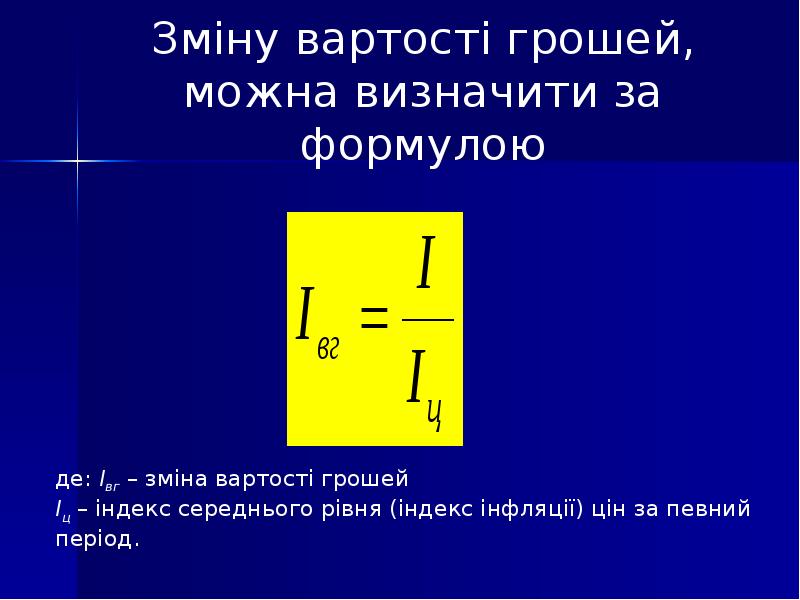 Зміну вартості грошей, можна визначити за формулою

$I_{вг} = \frac{I}{I_{ц}}$

де: $I_{вг}$ – зміна вартості грошей
$I_{ц}$ – індекс середнього рівня (індекс інфляції) цін за певний період.